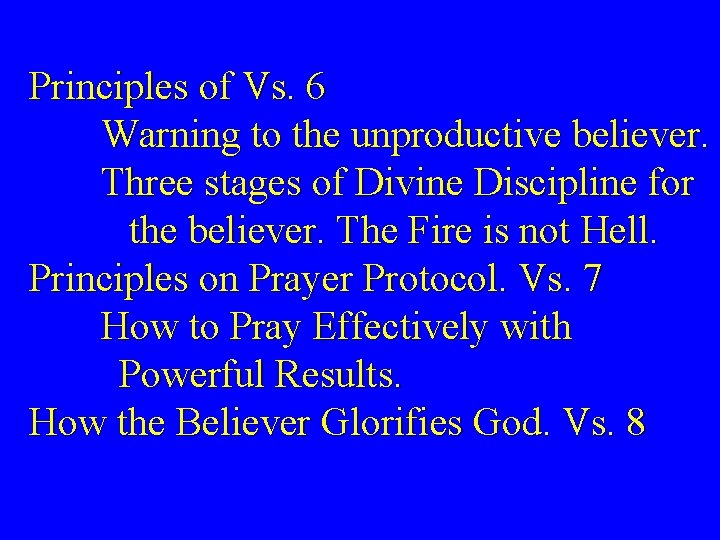 Principles of Vs. 6

Warning to the unproductive believer.

Three stages of Divine Discipline for the believer. The Fire is not Hell.

Principles on Prayer Protocol. Vs. 7

How to Pray Effectively with Powerful Results.

How the Believer Glorifies God. Vs. 8